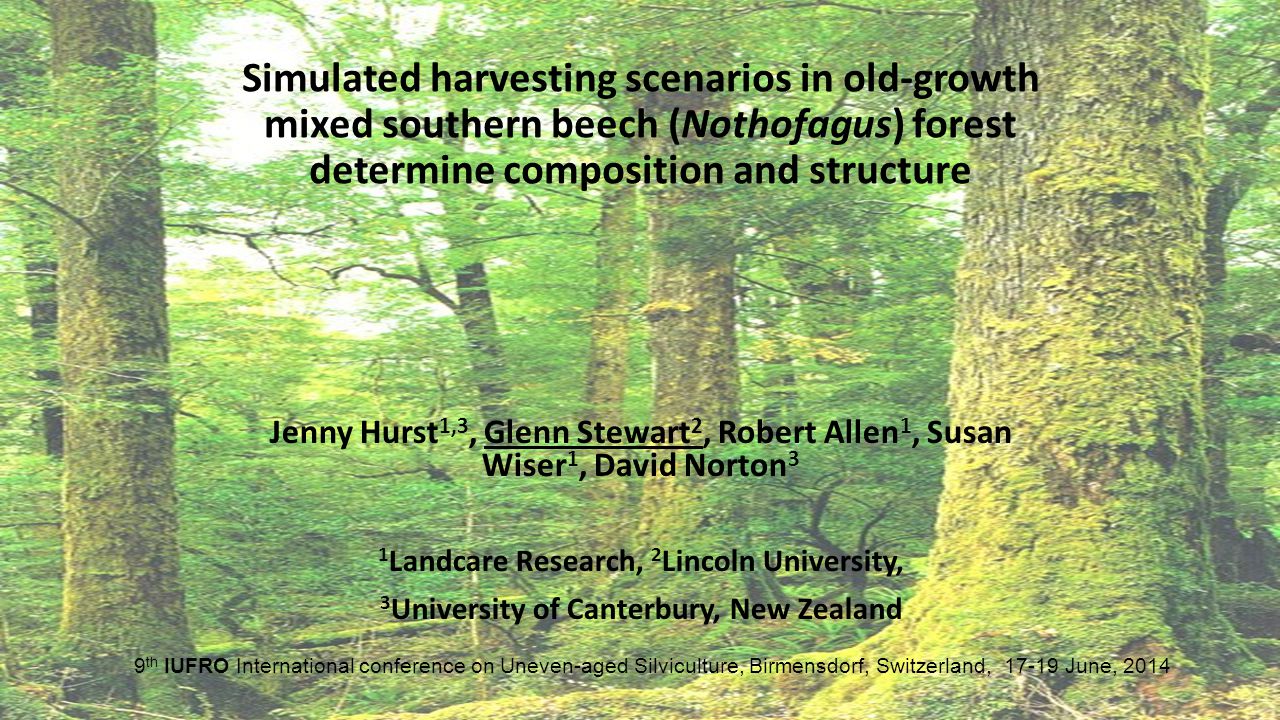 Simulated harvesting scenarios in old-growth mixed southern beech (Nothofagus) forest determine composition and structure

Jenny Hurst$^{1,3}$, Glenn Stewart$^{2}$, Robert Allen$^{1}$, Susan Wiser$^{1}$, David Norton$^{3}$

$^{1}$Landcare Research, $^{2}$Lincoln University,

$^{3}$University of Canterbury, New Zealand

9$^{th}$ IUFRO International conference on Uneven-aged Silviculture, Birmensdorf, Switzerland, 17-19 June, 2014